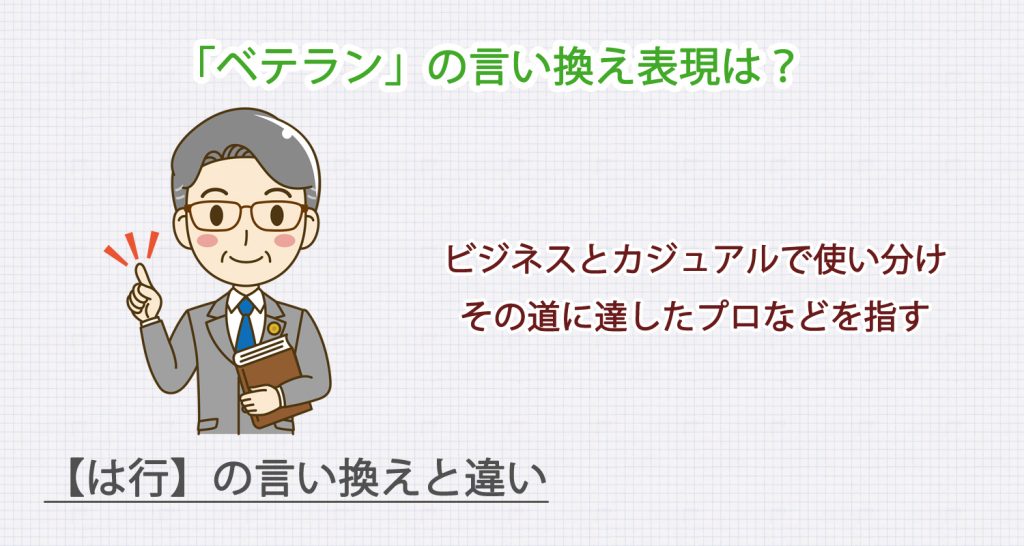 「ベテラン」の言い換え表現は？

ビジネスとカジュアルで使い分け
その道に達したプロなどを指す

【は行】の言い換えと違い